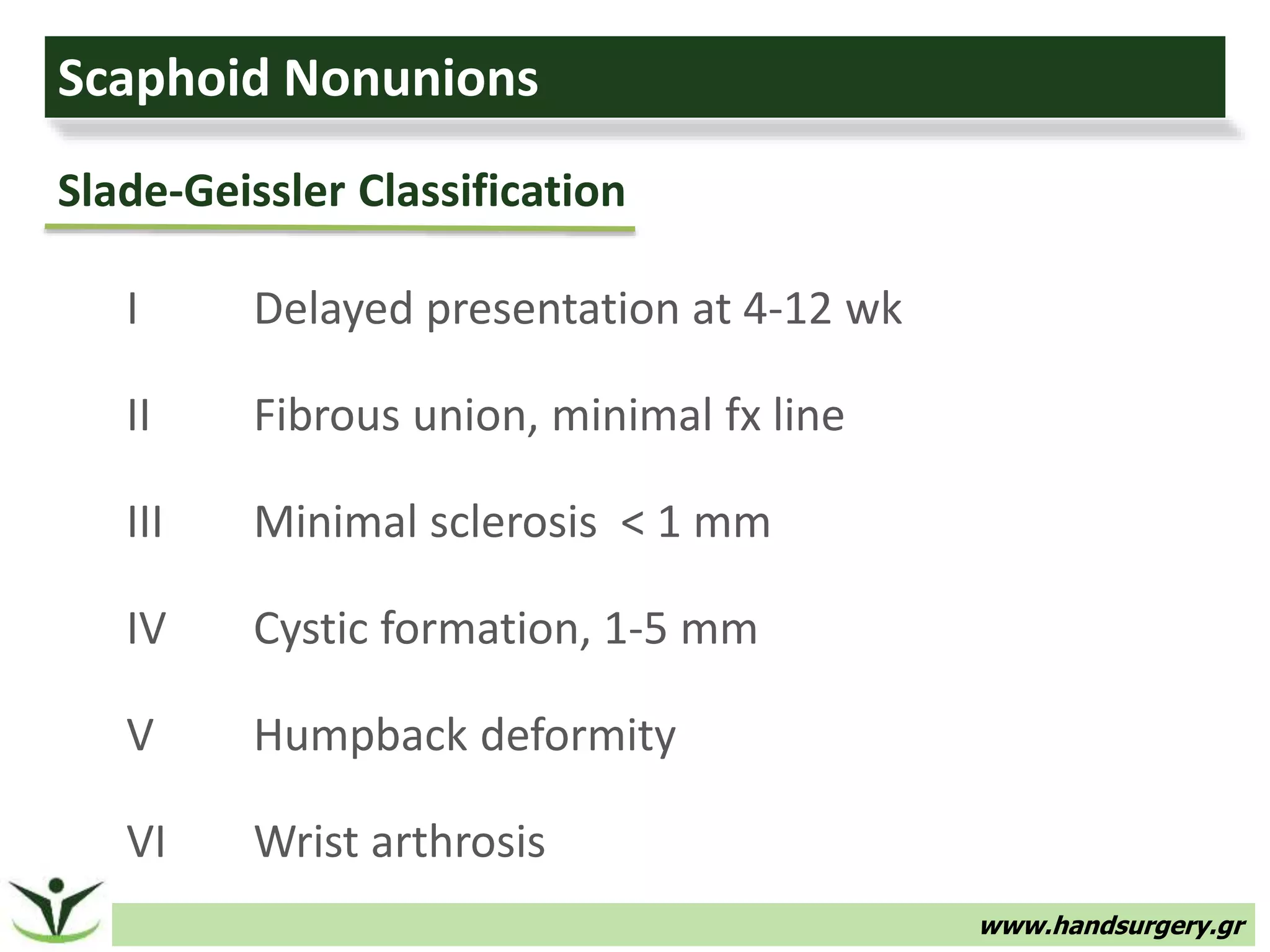 Scaphoid Nonunions

Slade-Geissler Classification

I Delayed presentation at 4-12 wk

II Fibrous union, minimal fx line

III Minimal sclerosis < 1 mm

IV Cystic formation, 1-5 mm

V Humpback deformity

VI Wrist arthrosis

www.handsurgery.gr